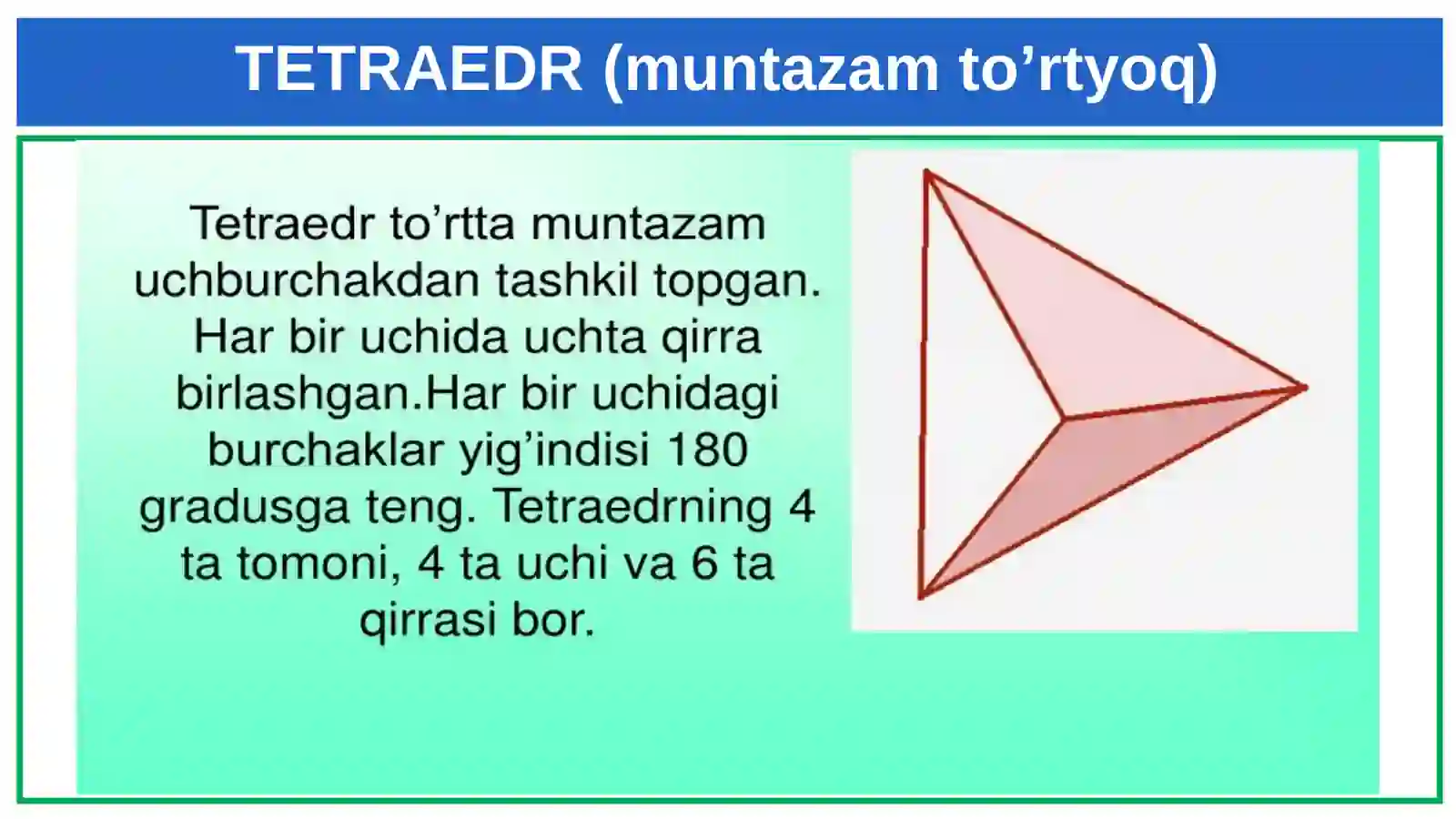 TETRAEDR (muntazam to’rtyoq)

Tetraedr to’rtta muntazam uchburchakdan tashkil topgan. Har bir uchida uchta qirra birlashgan.Har bir uchidagi burchaklar yig’indisi 180 gradusga teng. Tetraedrning 4 ta tomoni, 4 ta uchi va 6 ta qirrasi bor.